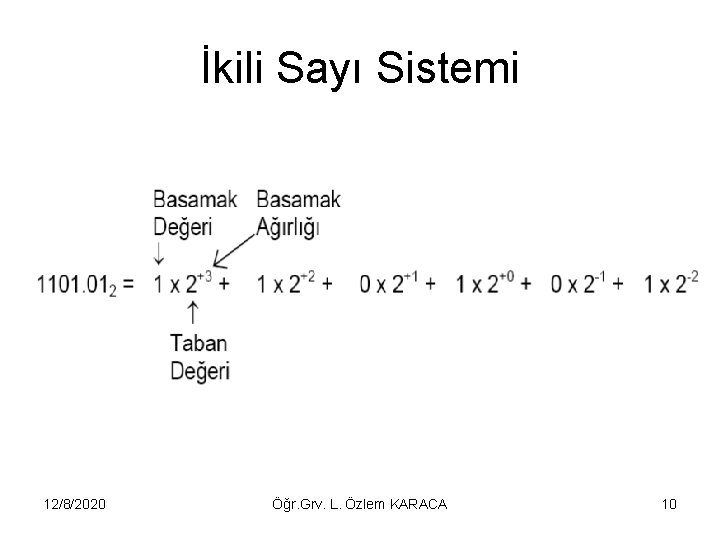 İkili Sayı Sistemi

Basamak Değeri

Basamak Ağırlığı

$1101.01_2 = 1 \times 2^{+3} + 1 \times 2^{+2} + 0 \times 2^{+1} + 1 \times 2^{+0} + 0 \times 2^{-1} + 1 \times 2^{-2}$

Taban Değeri

12/8/2020

Öğr.Grv. L. Özlem KARACA

10